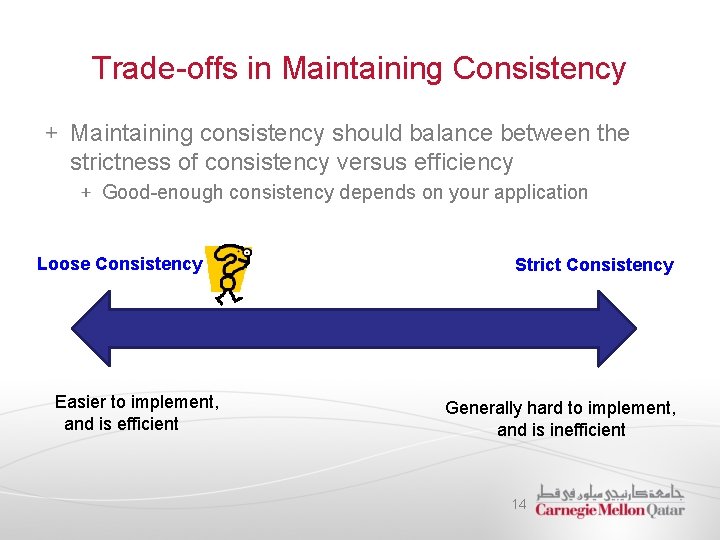 Trade-offs in Maintaining Consistency

+ Maintaining consistency should balance between the strictness of consistency versus efficiency

+ Good-enough consistency depends on your application

Loose Consistency

Strict Consistency

Easier to implement, and is efficient

Generally hard to implement, and is inefficient

14

جامعة كارنيجي ميلون في قطر
Carnegie Mellon Qatar